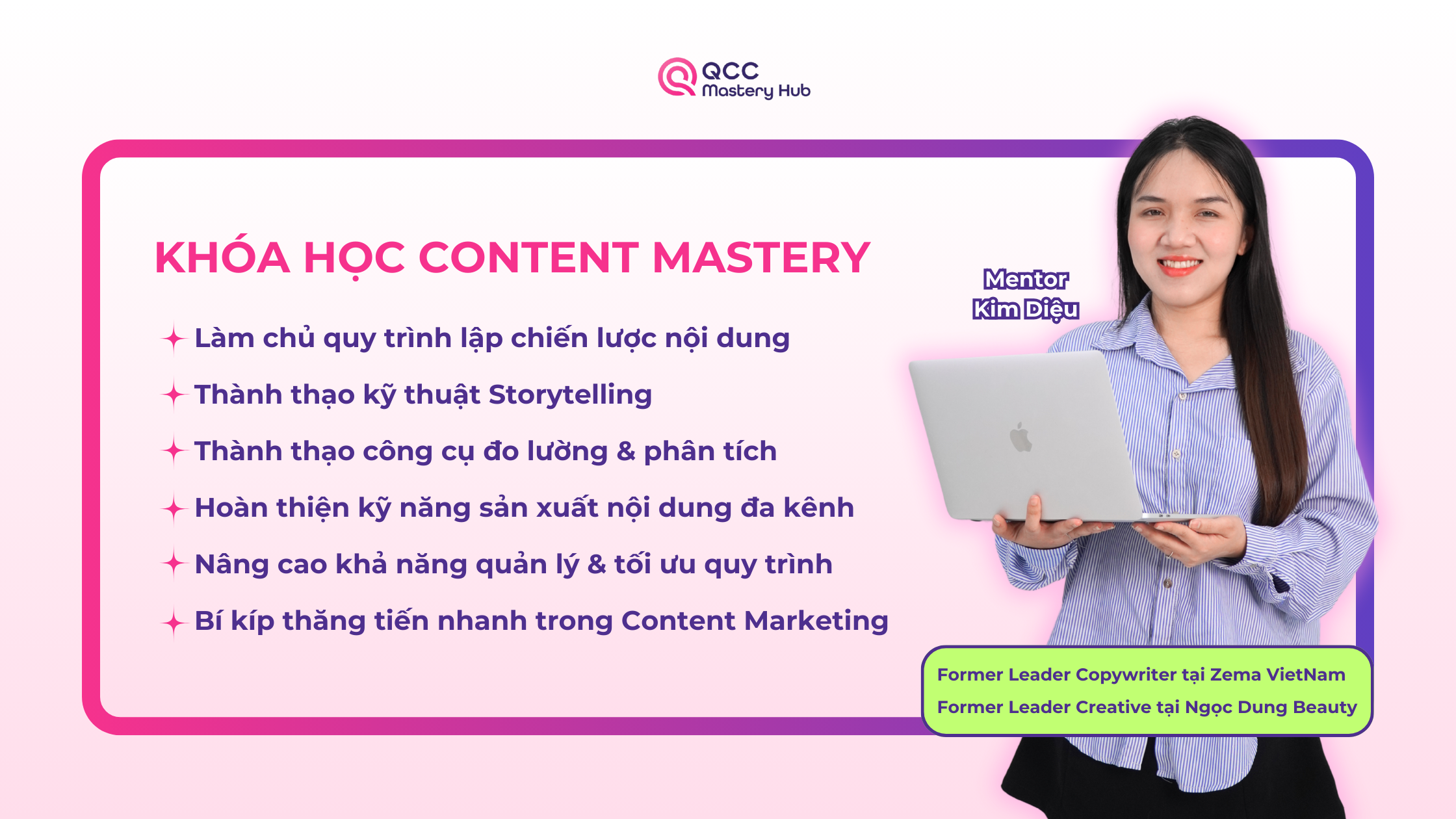 QCC
Mastery Hub

KHÓA HỌC CONTENT MASTERY

Làm chủ quy trình lập chiến lược nội dung

Thành thạo kỹ thuật Storytelling

Thành thạo công cụ đo lường & phân tích

Hoàn thiện kỹ năng sản xuất nội dung đa kênh

Nâng cao khả năng quản lý & tối ưu quy trình

Bí kíp thăng tiến nhanh trong Content Marketing

Mentor
Kim Diệu

Former Leader Copywriter tại Zema VietNam
Former Leader Creative tại Ngọc Dung Beauty